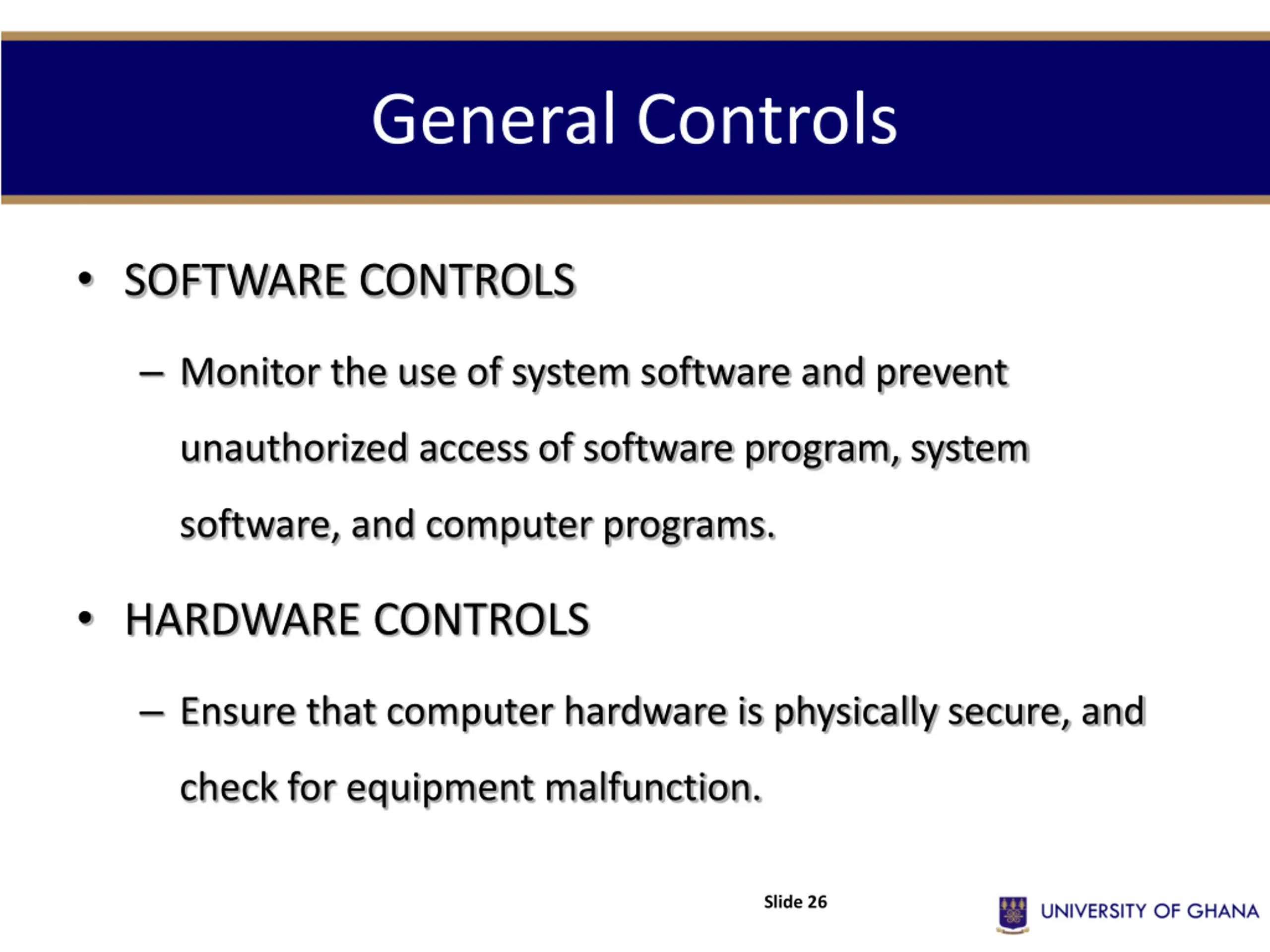 General Controls

• SOFTWARE CONTROLS

– Monitor the use of system software and prevent unauthorized access of software program, system software, and computer programs.

• HARDWARE CONTROLS

– Ensure that computer hardware is physically secure, and check for equipment malfunction.

Slide 26

UNIVERSITY OF GHANA